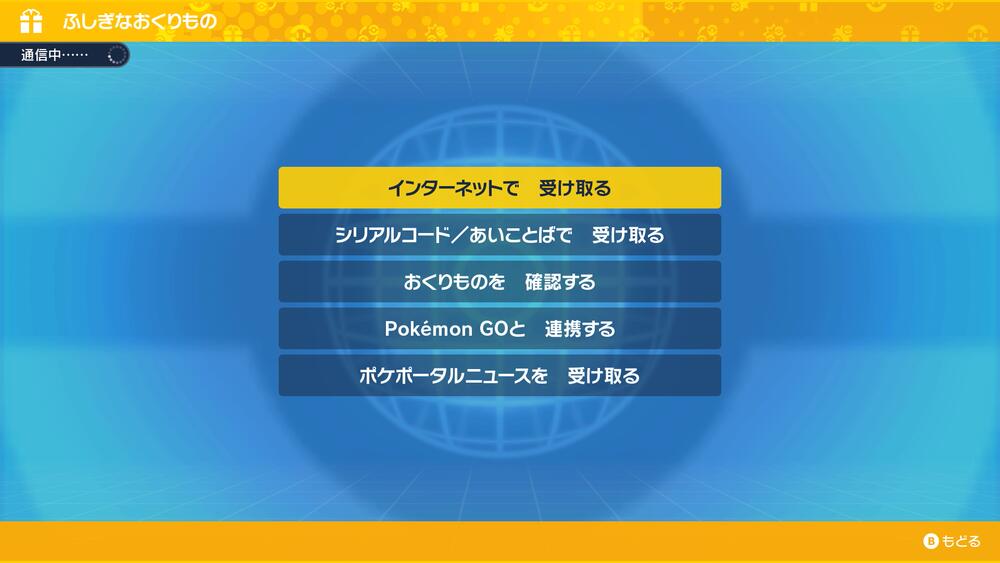 ふしぎなおくりもの

通信中……

インターネットで　受け取る

シリアルコード／あいことばで　受け取る

おくりものを　確認する

Pokémon GOと　連携する

ポケポータルニュースを　受け取る

B もどる